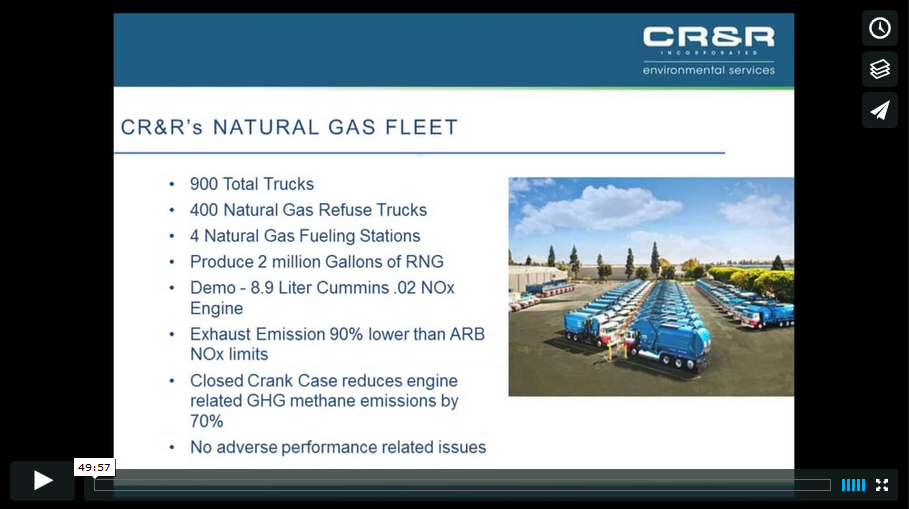 CR&R
INCORPORATED
environmental services

CR&R's NATURAL GAS FLEET

• 900 Total Trucks
• 400 Natural Gas Refuse Trucks
• 4 Natural Gas Fueling Stations
• Produce 2 million Gallons of RNG
• Demo - 8.9 Liter Cummins .02 NOx Engine
• Exhaust Emission 90% lower than ARB NOx limits
• Closed Crank Case reduces engine related GHG methane emissions by 70%
• No adverse performance related issues

49:57